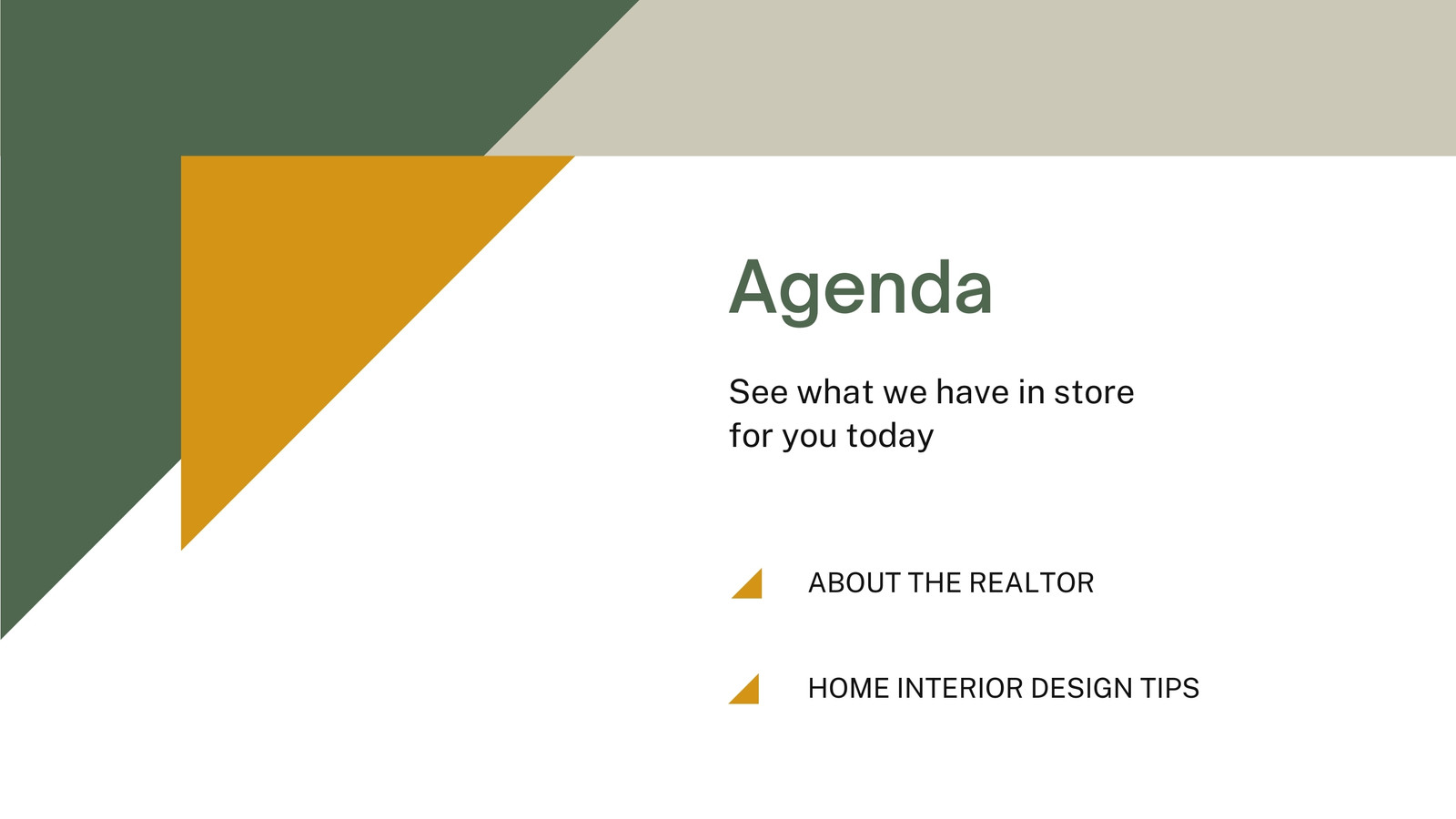 Agenda

See what we have in store for you today

ABOUT THE REALTOR

HOME INTERIOR DESIGN TIPS